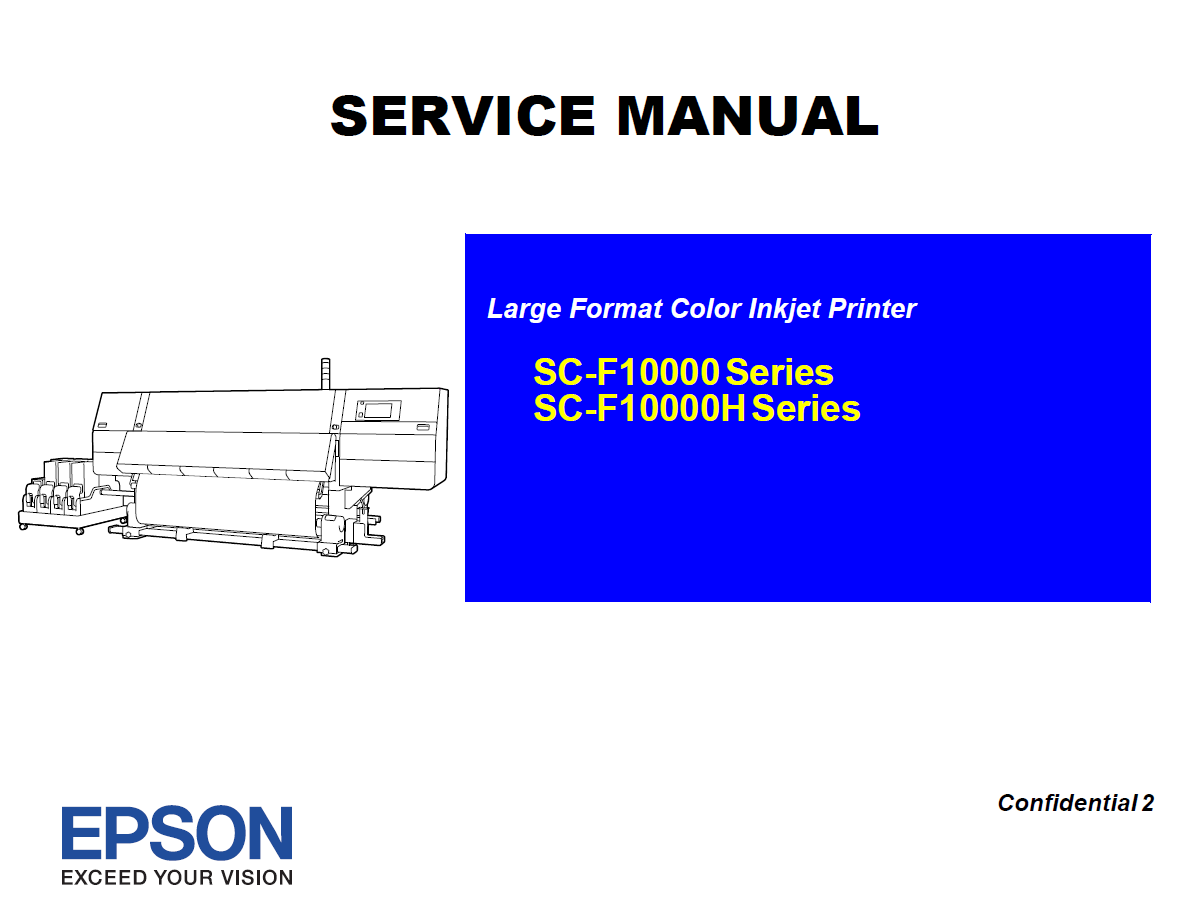 SERVICE MANUAL

Large Format Color Inkjet Printer

SC-F10000 Series
SC-F10000H Series

Confidential 2

EPSON
EXCEED YOUR VISION